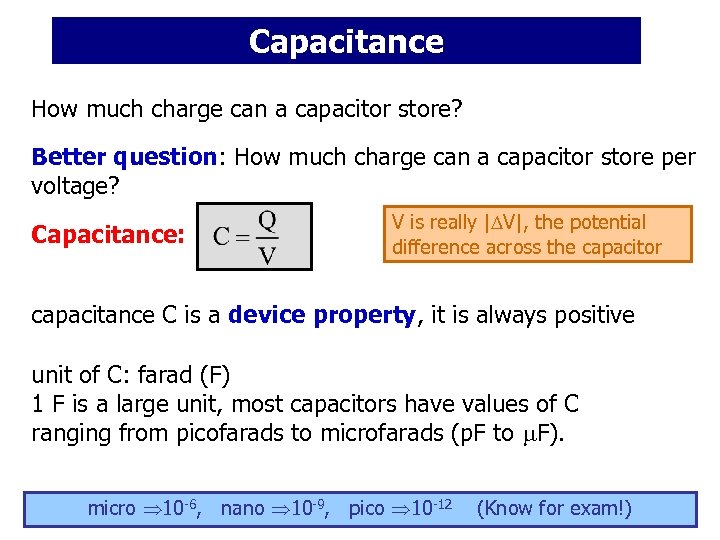 Capacitance

How much charge can a capacitor store?

Better question: How much charge can a capacitor store per voltage?

Capacitance: $C = \frac{Q}{V}$

V is really $|\Delta V|$, the potential difference across the capacitor

capacitance C is a device property, it is always positive

unit of C: farad (F)
1 F is a large unit, most capacitors have values of C ranging from picofarads to microfarads (pF to $\mu$F).

micro $\Rightarrow 10^{-6}$, nano $\Rightarrow 10^{-9}$, pico $\Rightarrow 10^{-12}$ (Know for exam!)